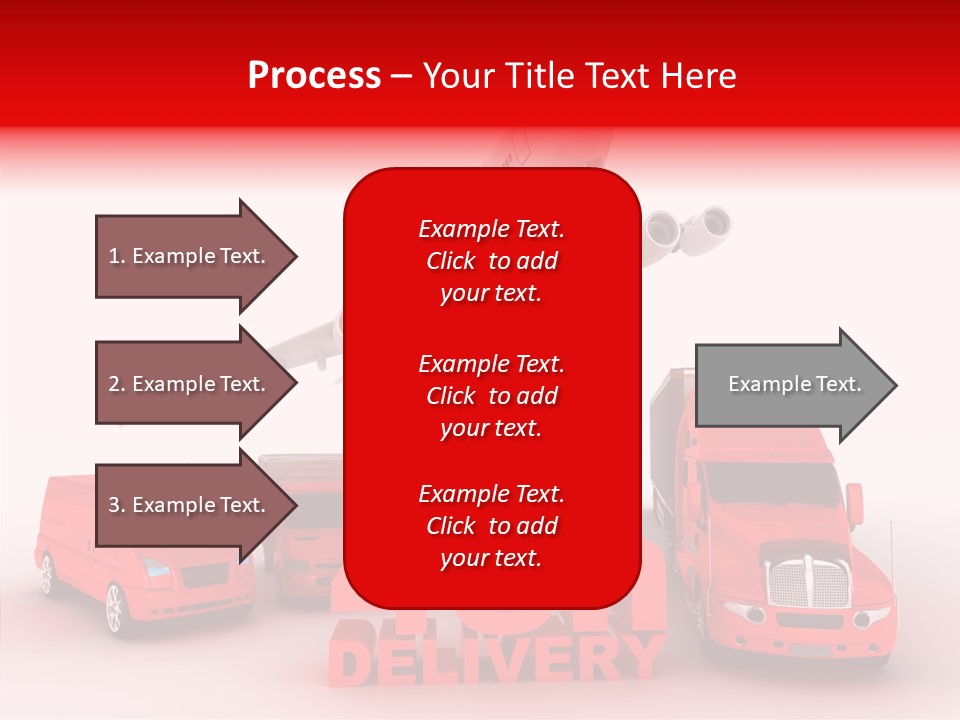 Process – Your Title Text Here

1. Example Text.

2. Example Text.

3. Example Text.

Example Text. Click to add your text.

Example Text. Click to add your text.

Example Text. Click to add your text.

Example Text.

DELIVERY